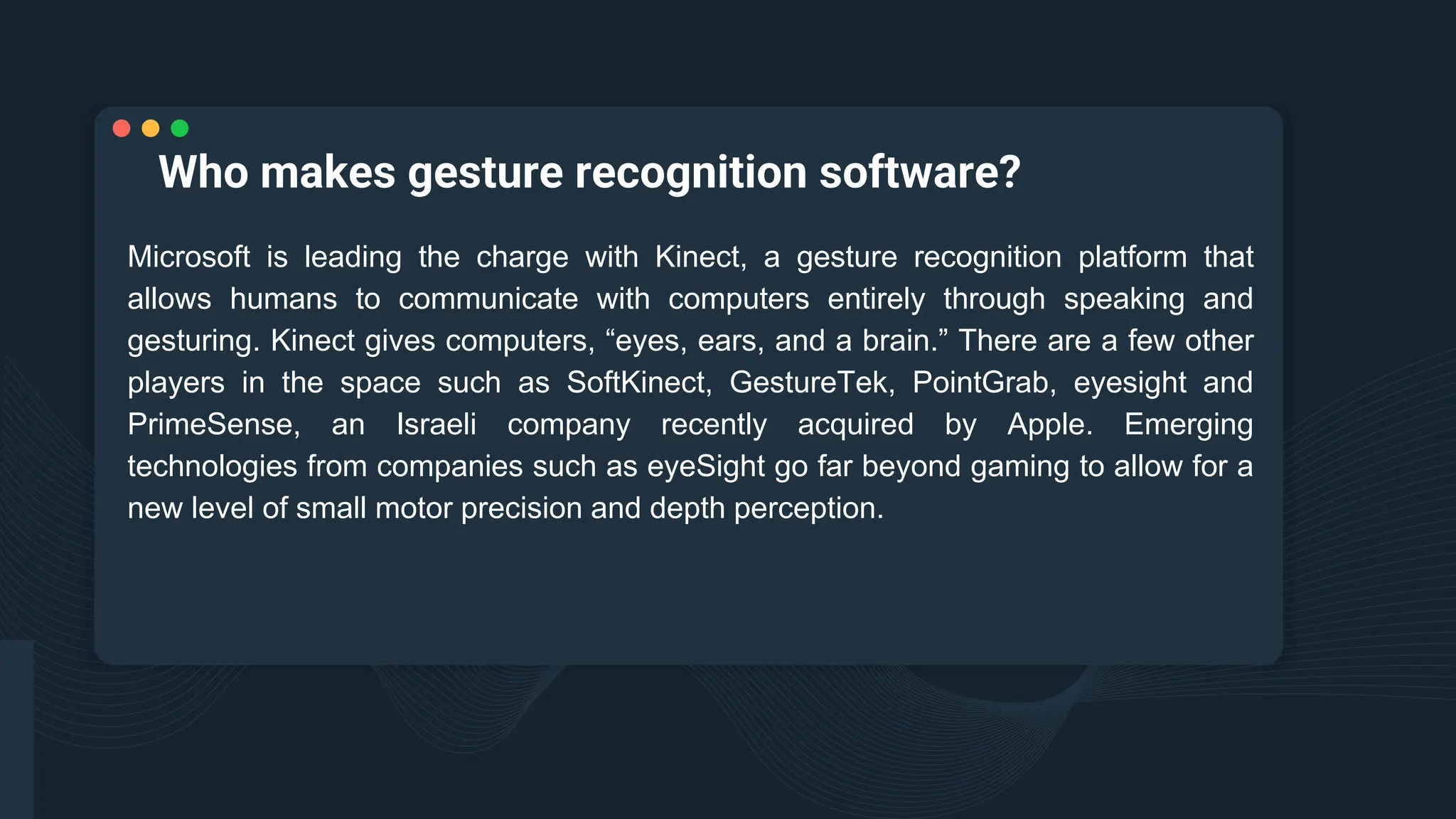 Who makes gesture recognition software?

Microsoft is leading the charge with Kinect, a gesture recognition platform that allows humans to communicate with computers entirely through speaking and gesturing. Kinect gives computers, “eyes, ears, and a brain.” There are a few other players in the space such as SoftKinect, GestureTek, PointGrab, eyesight and PrimeSense, an Israeli company recently acquired by Apple. Emerging technologies from companies such as eyeSight go far beyond gaming to allow for a new level of small motor precision and depth perception.